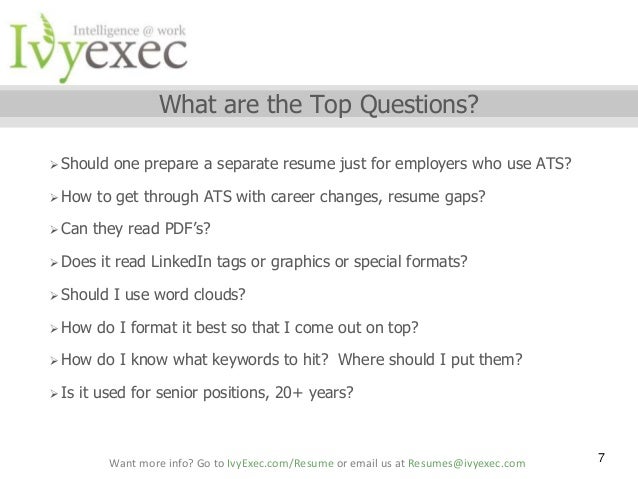 Intelligence @ work
Ivyexec

What are the Top Questions?

➢ Should one prepare a separate resume just for employers who use ATS?

➢ How to get through ATS with career changes, resume gaps?

➢ Can they read PDF's?

➢ Does it read LinkedIn tags or graphics or special formats?

➢ Should I use word clouds?

➢ How do I format it best so that I come out on top?

➢ How do I know what keywords to hit? Where should I put them?

➢ Is it used for senior positions, 20+ years?

Want more info? Go to IvyExec.com/Resume or email us at Resumes@ivyexec.com

7